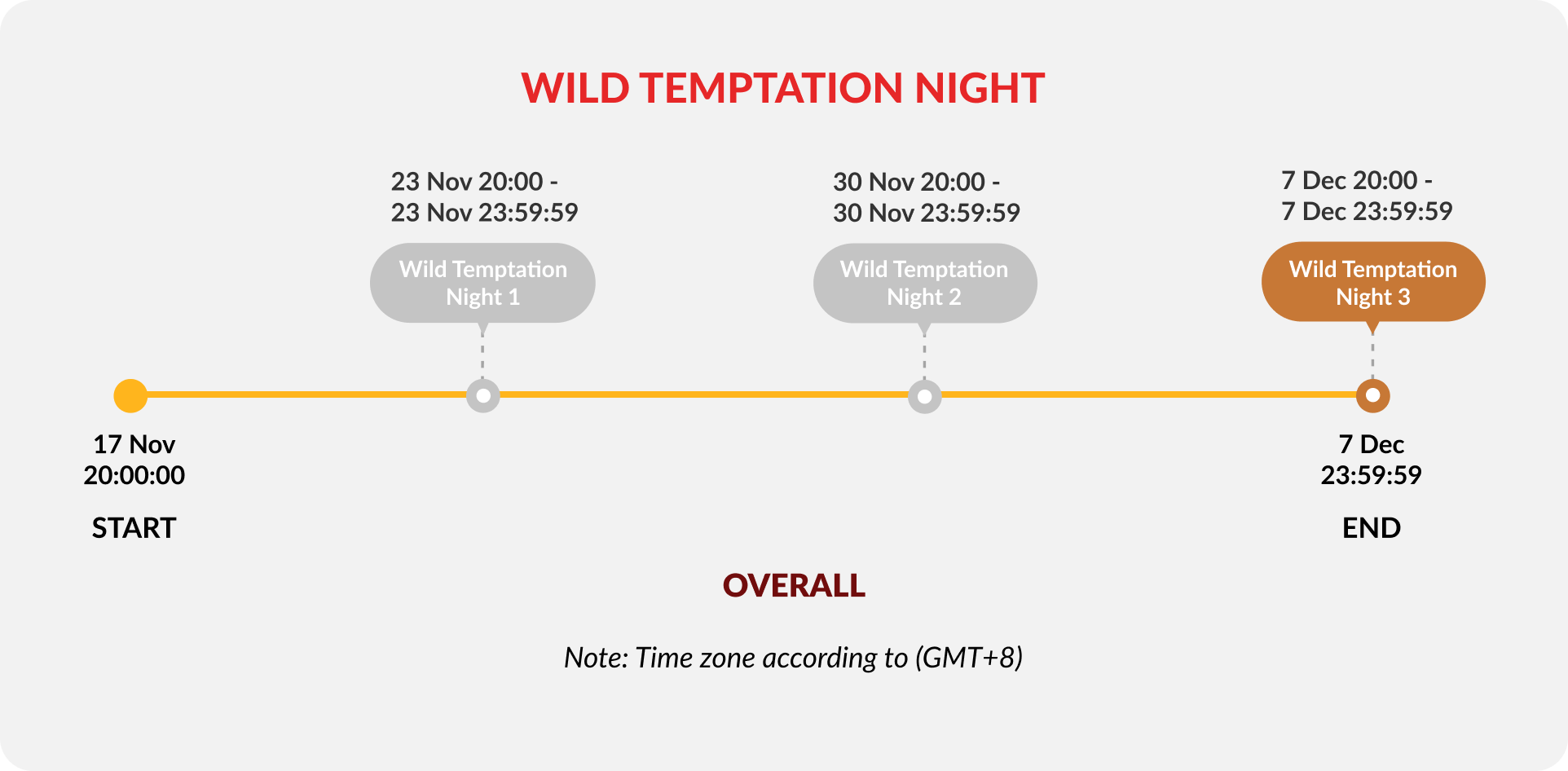 WILD TEMPTATION NIGHT

23 Nov 20:00 -
23 Nov 23:59:59

Wild Temptation Night 1

30 Nov 20:00 -
30 Nov 23:59:59

Wild Temptation Night 2

7 Dec 20:00 -
7 Dec 23:59:59

Wild Temptation Night 3

17 Nov
20:00:00

START

7 Dec
23:59:59

END

OVERALL

Note: Time zone according to (GMT+8)